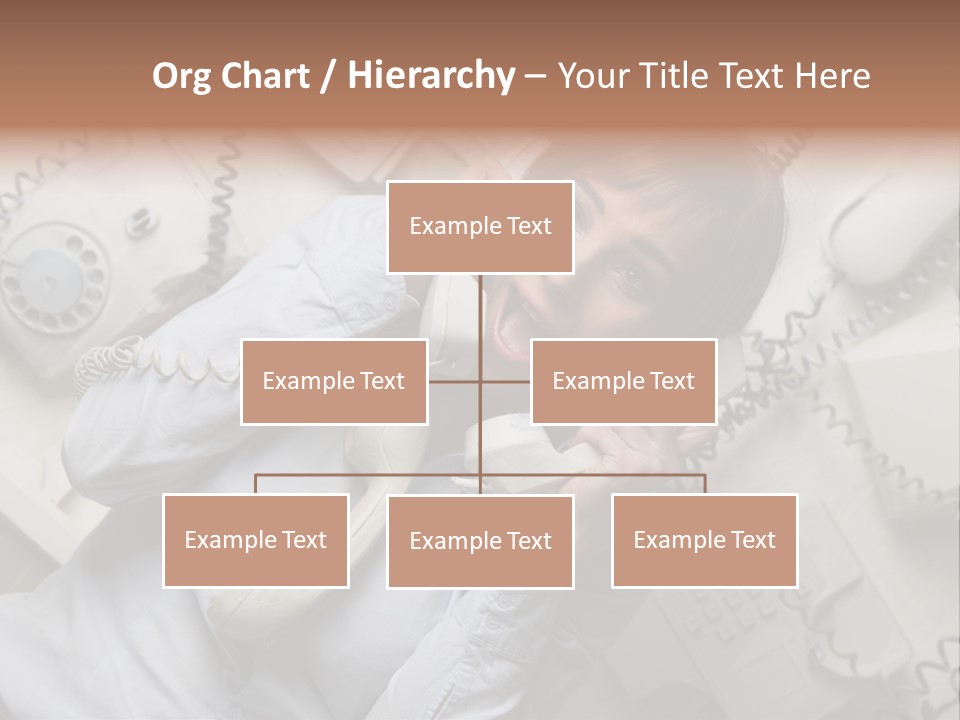 Org Chart / Hierarchy – Your Title Text Here

Example Text

Example Text

Example Text

Example Text

Example Text

Example Text